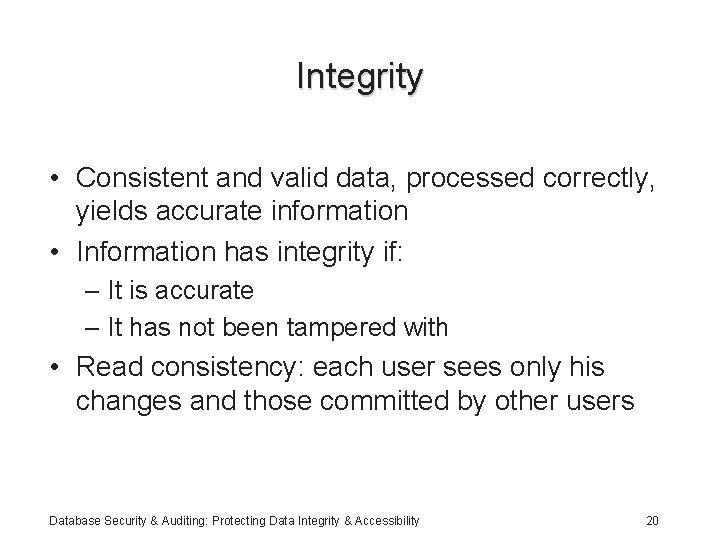 Integrity

• Consistent and valid data, processed correctly, yields accurate information
• Information has integrity if:
– It is accurate
– It has not been tampered with
• Read consistency: each user sees only his changes and those committed by other users

Database Security & Auditing: Protecting Data Integrity & Accessibility

20